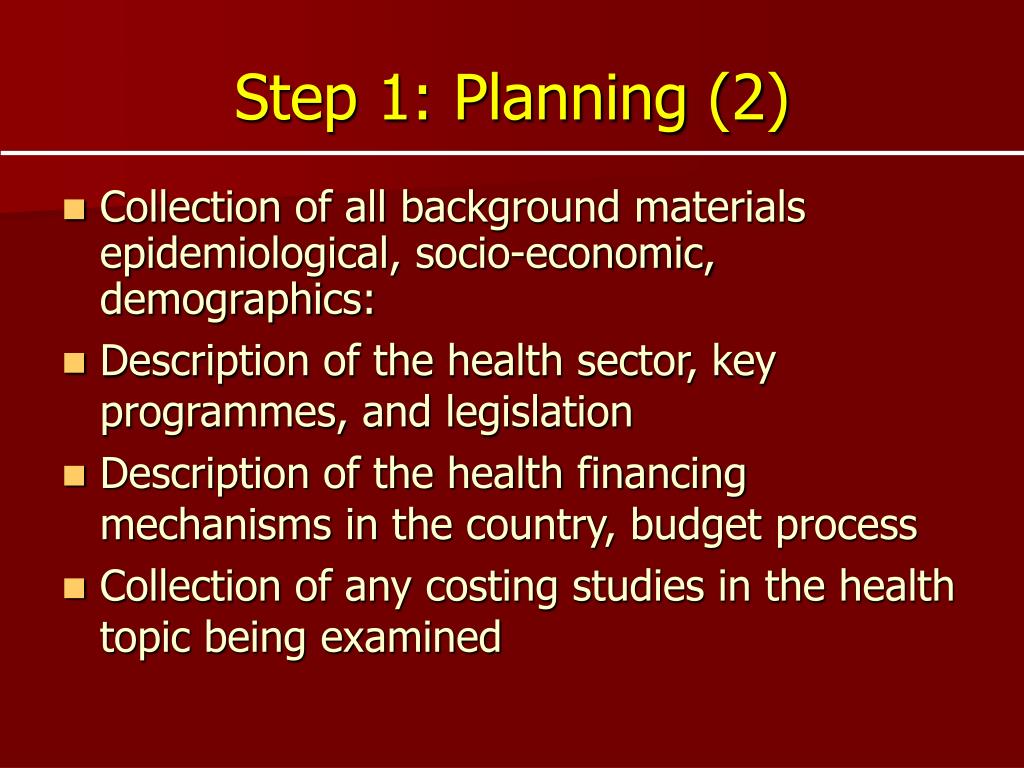 Step 1: Planning (2)

- Collection of all background materials epidemiological, socio-economic, demographics:
- Description of the health sector, key programmes, and legislation
- Description of the health financing mechanisms in the country, budget process
- Collection of any costing studies in the health topic being examined